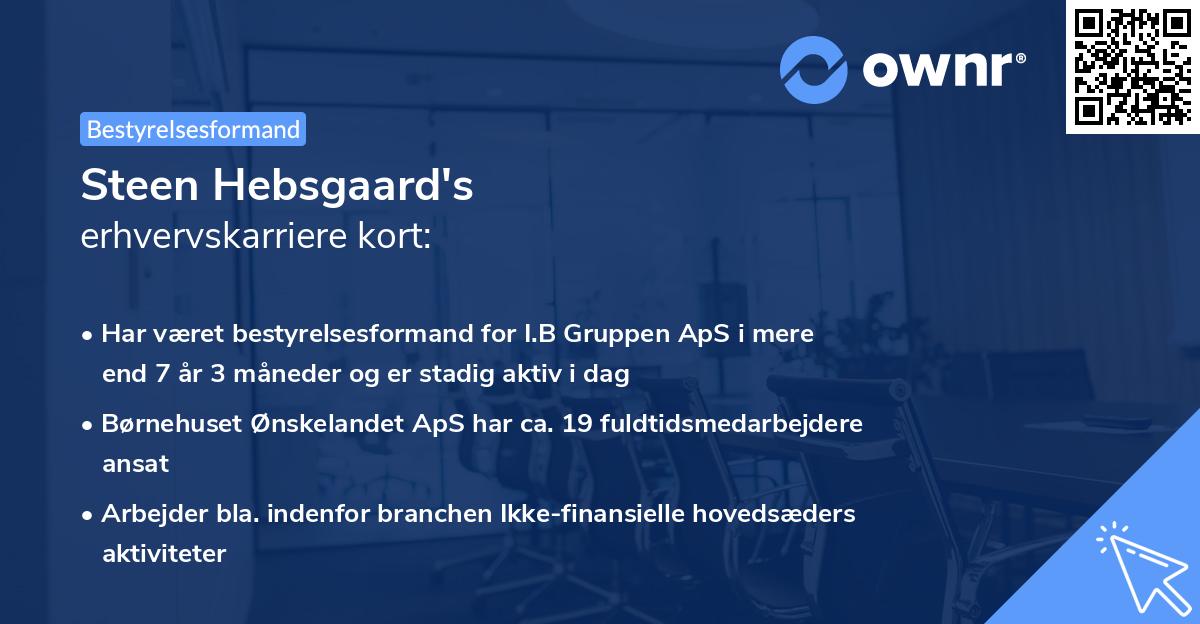 ownr®

Bestyrelsesformand

Steen Hebsgaard's
erhvervskarriere kort:

• Har været bestyrelsesformand for I.B Gruppen ApS i mere end 7 år 3 måneder og er stadig aktiv i dag

• Børnehuset Ønskelandet ApS har ca. 19 fuldtidsmedarbejdere ansat

• Arbejder bla. indenfor branchen Ikke-finansielle hovedsæders aktiviteter